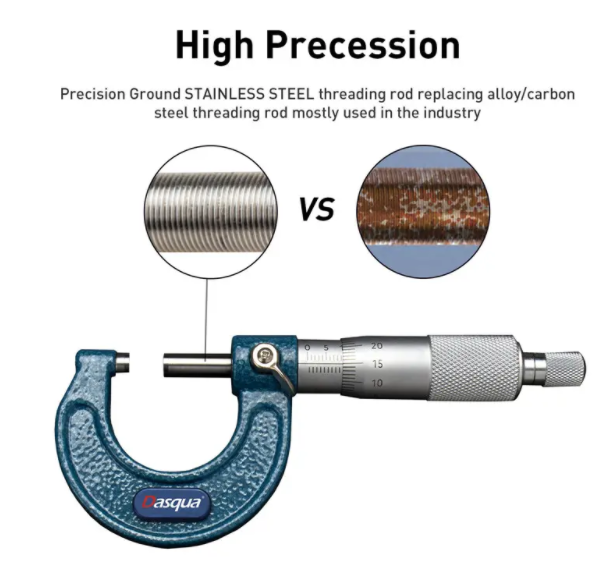 High Precession

Precision Ground STAINLESS STEEL threading rod replacing alloy/carbon steel threading rod mostly used in the industry

VS

0 5

20
15
10

Dasqua